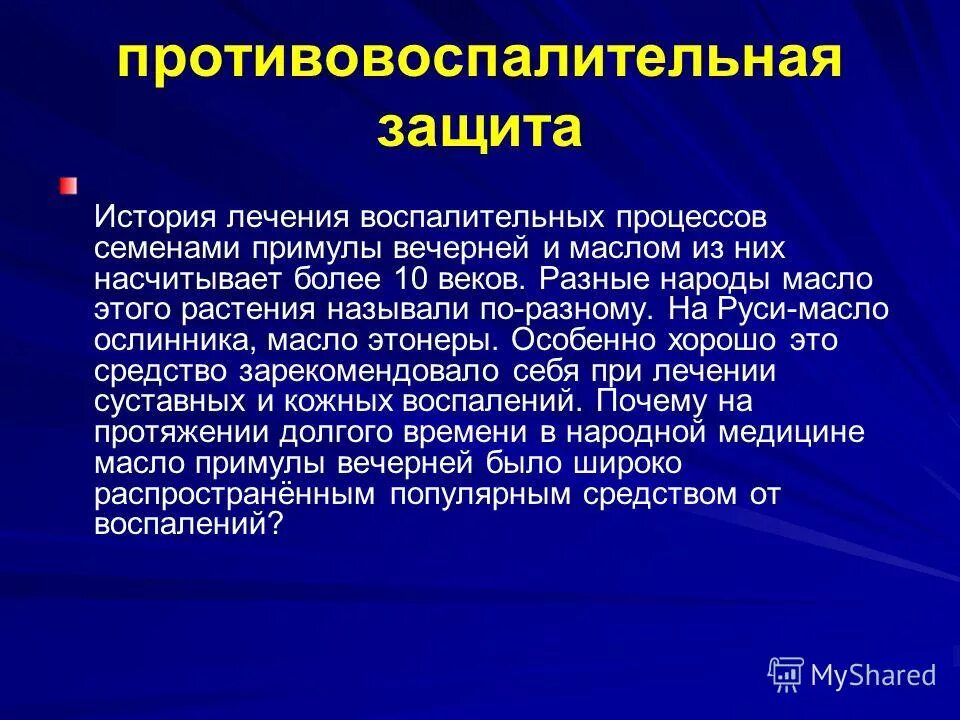 противовоспалительная защита

История лечения воспалительных процессов семенами примулы вечерней и маслом из них насчитывает более 10 веков. Разные народы масло этого растения называли по-разному. На Руси-масло ослинника, масло этонеры. Особенно хорошо это средство зарекомендовало себя при лечении суставных и кожных воспалений. Почему на протяжении долгого времени в народной медицине масло примулы вечерней было широко распространённым популярным средством от воспалений?

MyShared